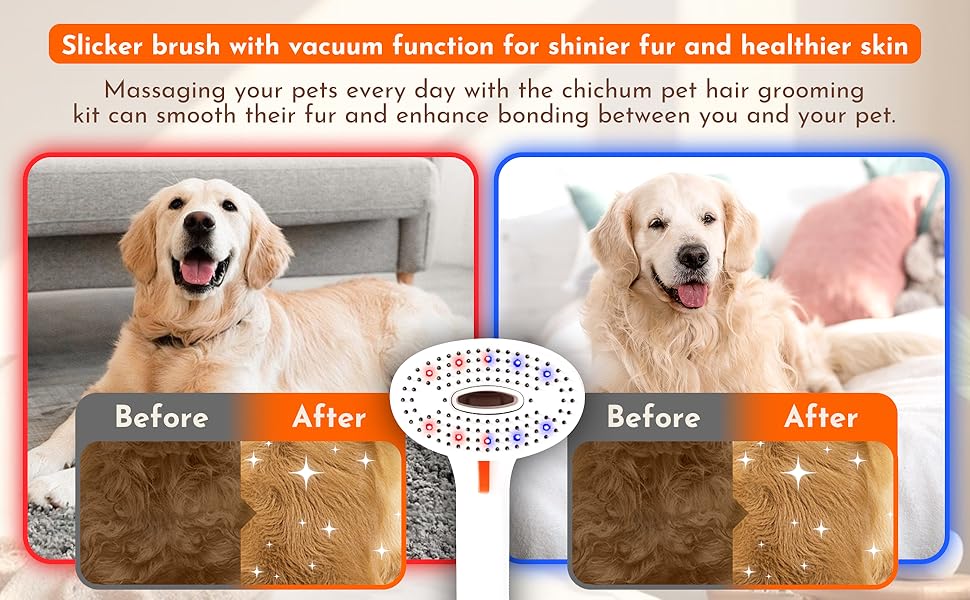 Slicker brush with vacuum function for shinier fur and healthier skin

Massaging your pets every day with the chichum pet hair grooming kit can smooth their fur and enhance bonding between you and your pet.

Before

After

Before

After